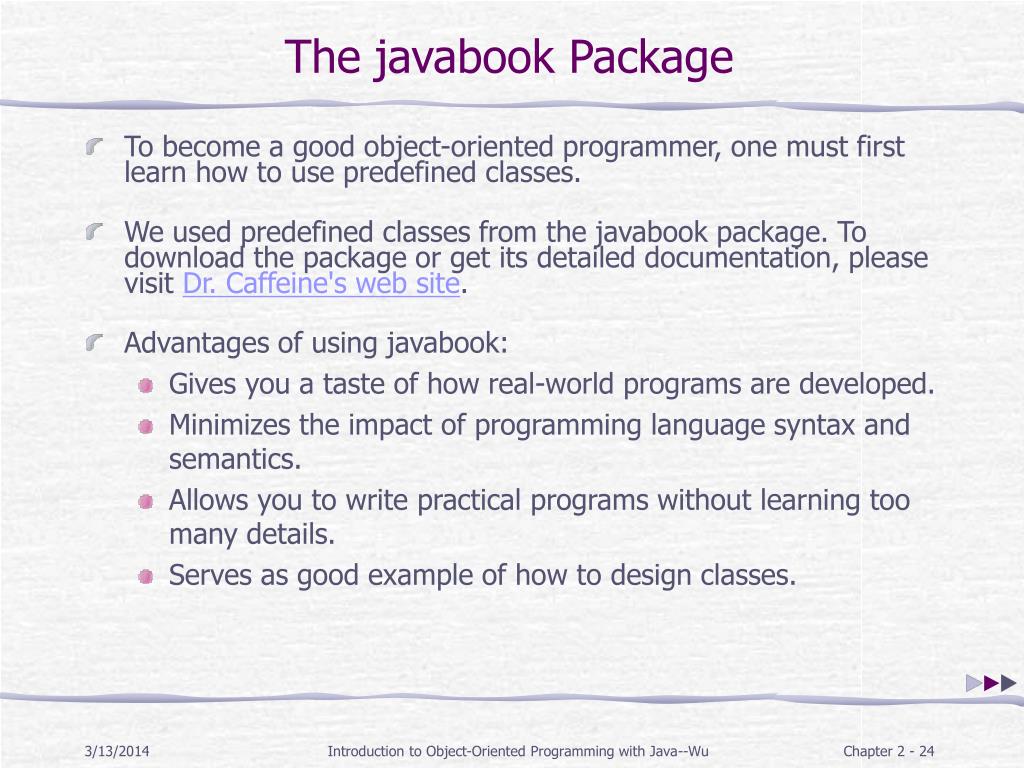 The javabook Package

To become a good object-oriented programmer, one must first learn how to use predefined classes.

We used predefined classes from the javabook package. To download the package or get its detailed documentation, please visit Dr. Caffeine's web site.

Advantages of using javabook:

Gives you a taste of how real-world programs are developed.

Minimizes the impact of programming language syntax and semantics.

Allows you to write practical programs without learning too many details.

Serves as good example of how to design classes.

3/13/2014

Introduction to Object-Oriented Programming with Java--Wu

Chapter 2 - 24